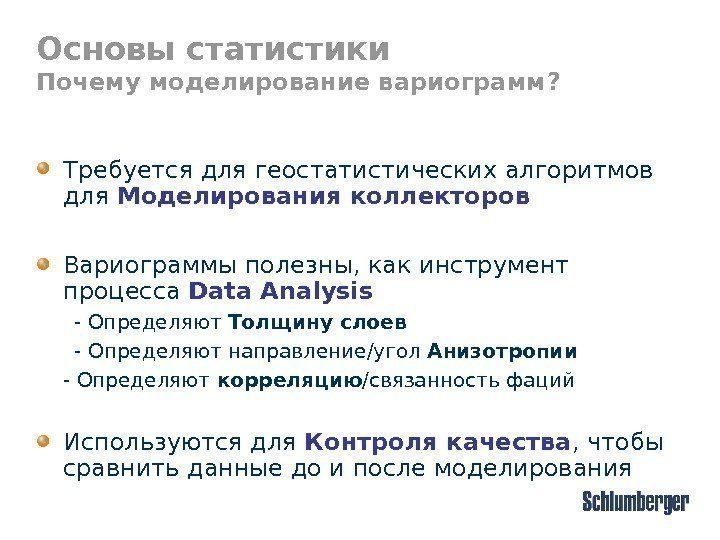 Основы статистики
Почему моделирование вариограмм?

Требуется для геостатистических алгоритмов для Моделирования коллекторов

Вариограммы полезны, как инструмент процесса Data Analysis
- Определяют Толщину слоев
- Определяют направление/угол Анизотропии
- Определяют корреляцию/связанность фаций

Используются для Контроля качества, чтобы сравнить данные до и после моделирования

Schlumberger